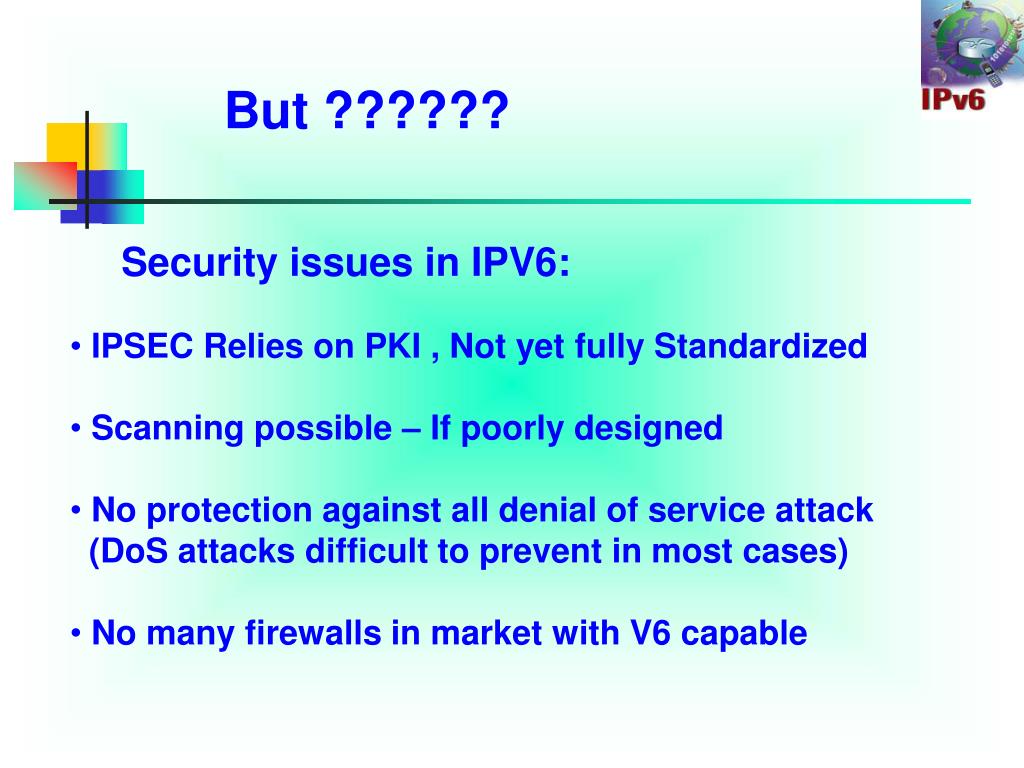 IPv6

But ??????

Security issues in IPV6:

• IPSEC Relies on PKI , Not yet fully Standardized

• Scanning possible – If poorly designed

• No protection against all denial of service attack (DoS attacks difficult to prevent in most cases)

• No many firewalls in market with V6 capable